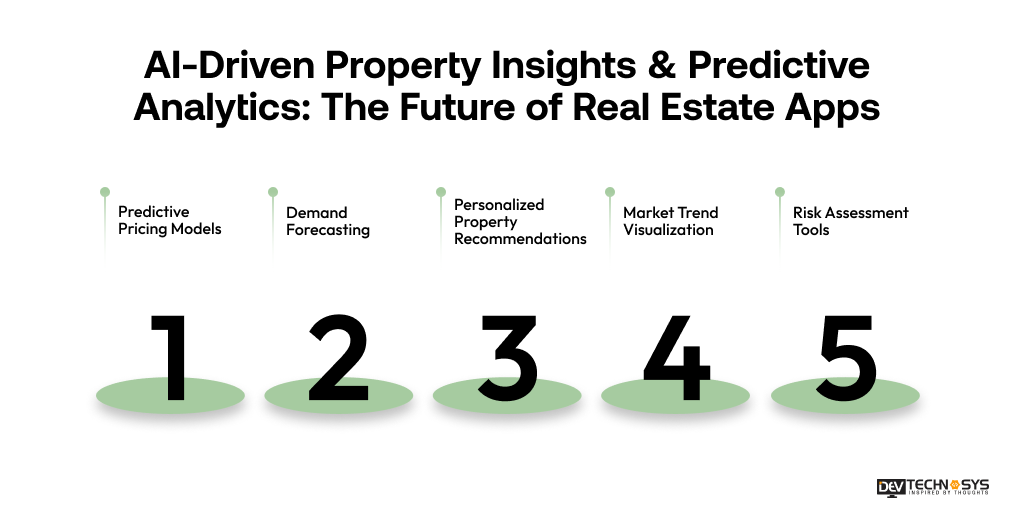 AI-Driven Property Insights & Predictive Analytics: The Future of Real Estate Apps

Predictive Pricing Models

Demand Forecasting

Personalized Property Recommendations

Market Trend Visualization

Risk Assessment Tools

1

2

3

4

5

DEV TECHNOSYS
INSPIRED BY THOUGHTS